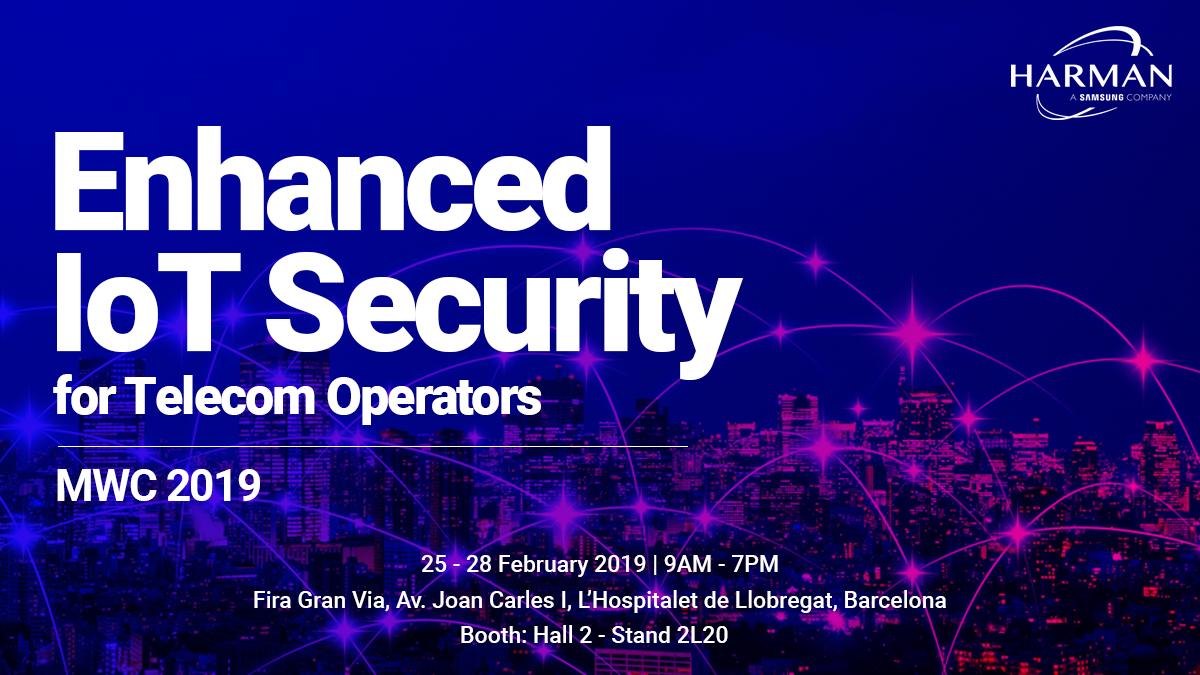 HARMAN
A SAMSUNG COMPANY

Enhanced IoT Security
for Telecom Operators

MWC 2019

25 - 28 February 2019 | 9AM - 7PM
Fira Gran Via, Av. Joan Carles I, L'Hospitalet de Llobregat, Barcelona
Booth: Hall 2 - Stand 2L20